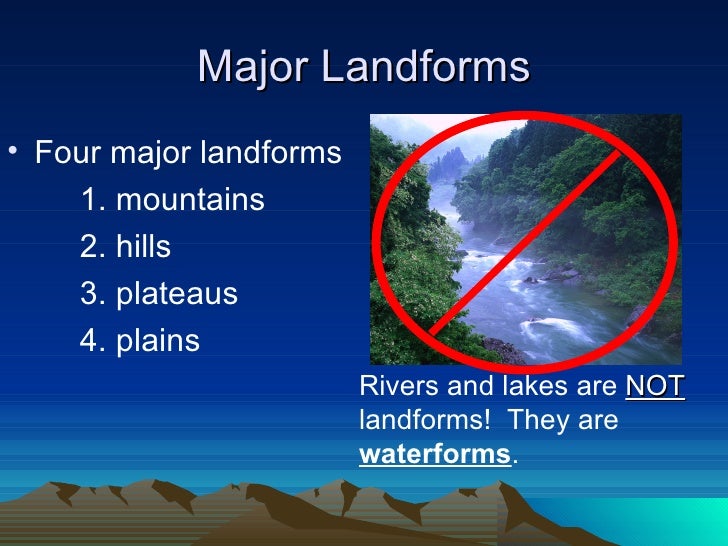 Major Landforms

• Four major landforms
1. mountains
2. hills
3. plateaus
4. plains

Rivers and lakes are NOT landforms! They are waterforms.